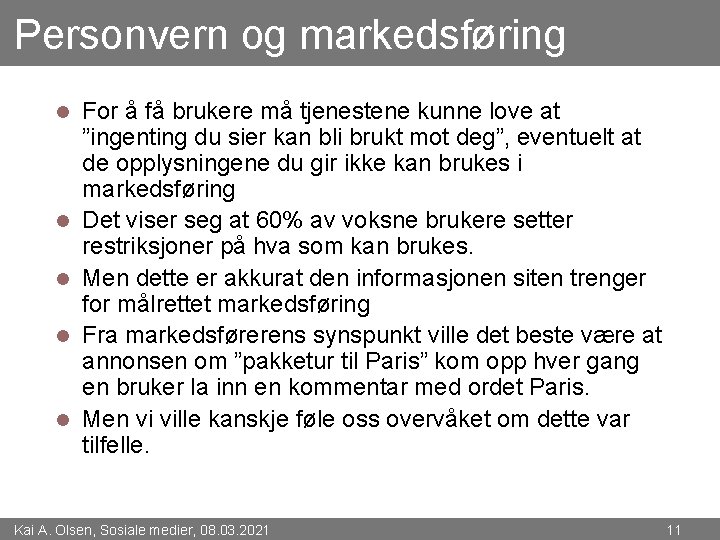 Personvern og markedsføring

- For å få brukere må tjenestene kunne love at ”ingenting du sier kan bli brukt mot deg”, eventuelt at de opplysningene du gir ikke kan brukes i markedsføring
- Det viser seg at 60% av voksne brukere setter restriksjoner på hva som kan brukes.
- Men dette er akkurat den informasjonen siten trenger for målrettet markedsføring
- Fra markedsførerens synspunkt ville det beste være at annonsen om ”pakketur til Paris” kom opp hver gang en bruker la inn en kommentar med ordet Paris.
- Men vi ville kanskje føle oss overvåket om dette var tilfelle.

Kai A. Olsen, Sosiale medier, 08.03.2021

11